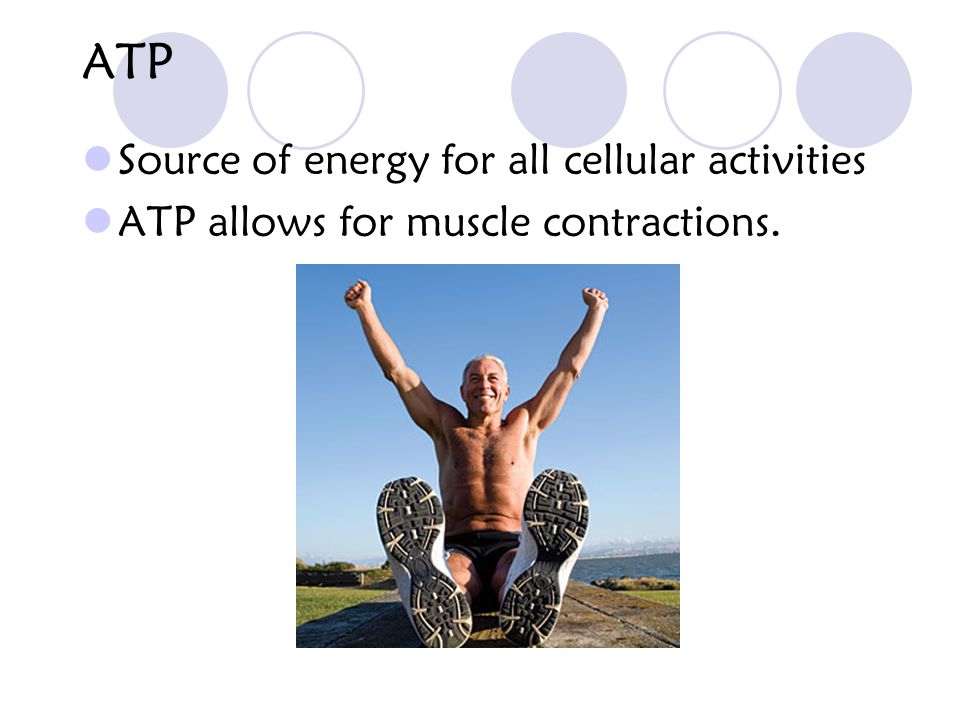 ATP

Source of energy for all cellular activities

ATP allows for muscle contractions.